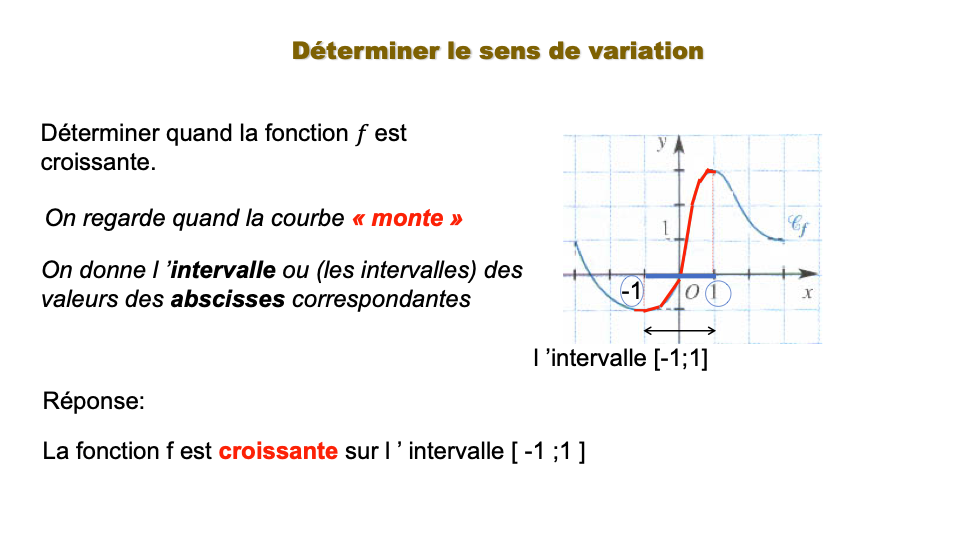 Déterminer le sens de variation

Déterminer quand la fonction $f$ est croissante.

On regarde quand la courbe « monte »

On donne l 'intervalle ou (les intervalles) des valeurs des abscisses correspondantes

y

1

$\mathscr{C}_f$

-1

O

1

x

l 'intervalle [-1;1]

Réponse:

La fonction f est croissante sur l ' intervalle [ -1 ;1 ]